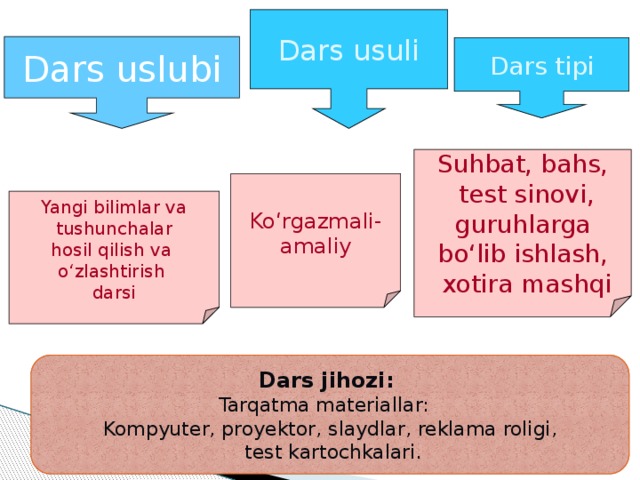 Dars uslubi

Dars usuli

Dars tipi

Yangi bilimlar va tushunchalar hosil qilish va o‘zlashtirish darsi

Ko‘rgazmali-amaliy

Suhbat, bahs, test sinovi, guruhlarga bo‘lib ishlash, xotira mashqi

Dars jihozi:
Tarqatma materiallar:
Kompyuter, proyektor, slaydlar, reklama roligi, test kartochkalari.